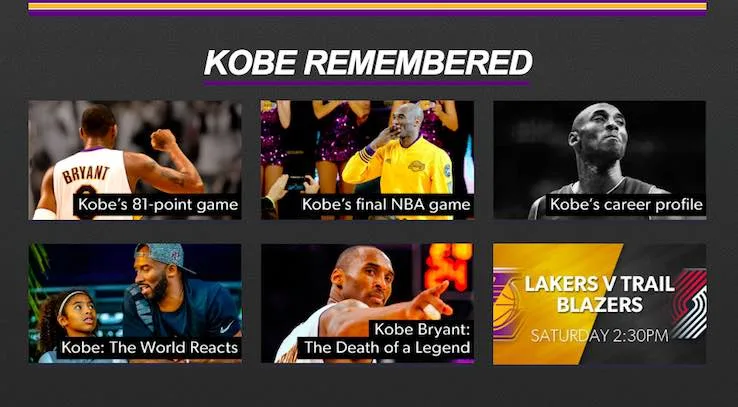 KOBE REMEMBERED

BRYANT

Kobe's 81-point game

Kobe's final NBA game

Kobe's career profile

Kobe: The World Reacts

Kobe Bryant: The Death of a Legend

LAKERS V TRAIL BLAZERS

SATURDAY 2:30PM